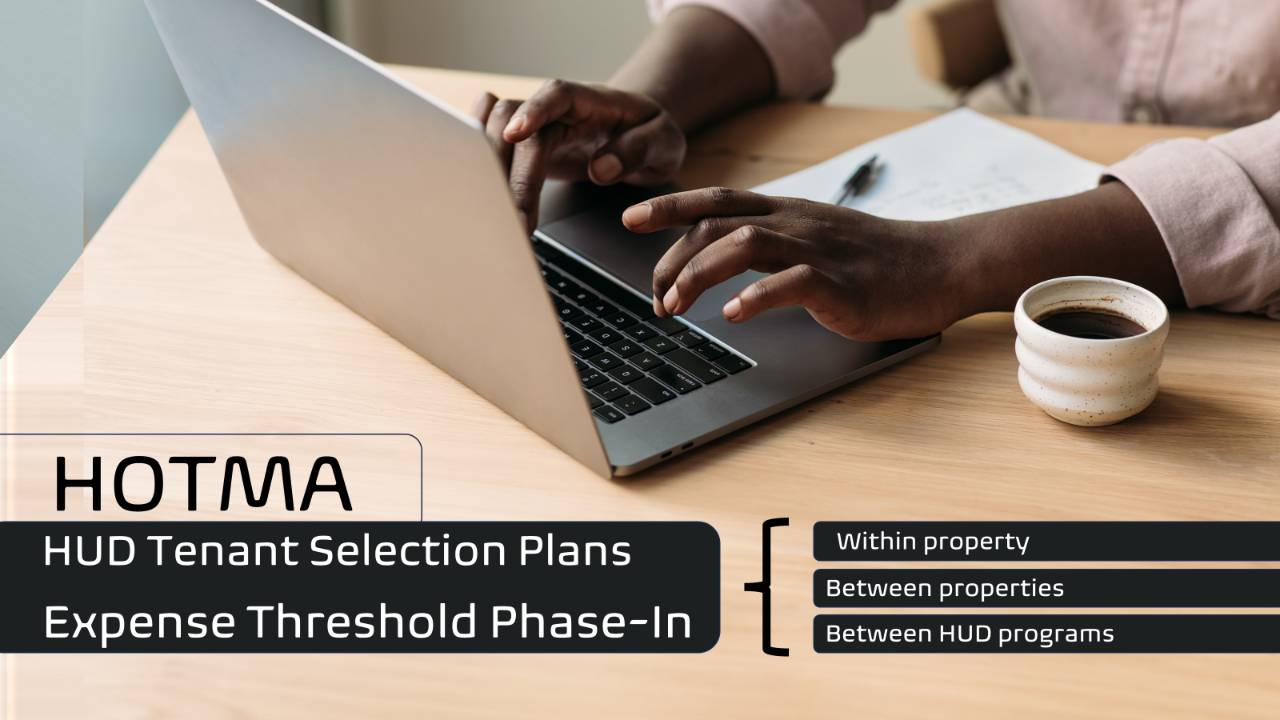 HOTMA

HUD Tenant Selection Plans
Expense Threshold Phase-In

Within property
Between properties
Between HUD programs